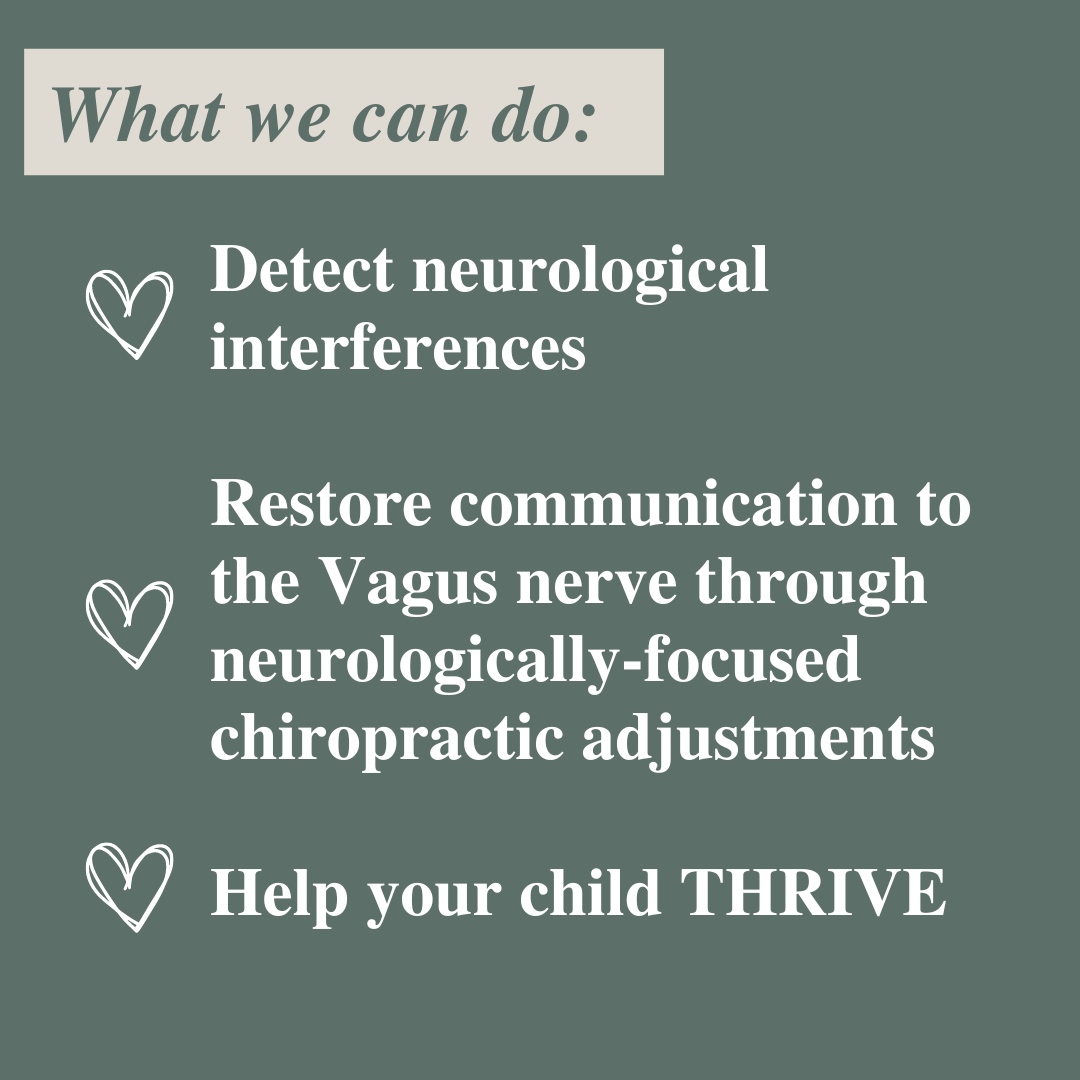 What we can do:

Detect neurological interferences

Restore communication to the Vagus nerve through neurologically-focused chiropractic adjustments

Help your child THRIVE